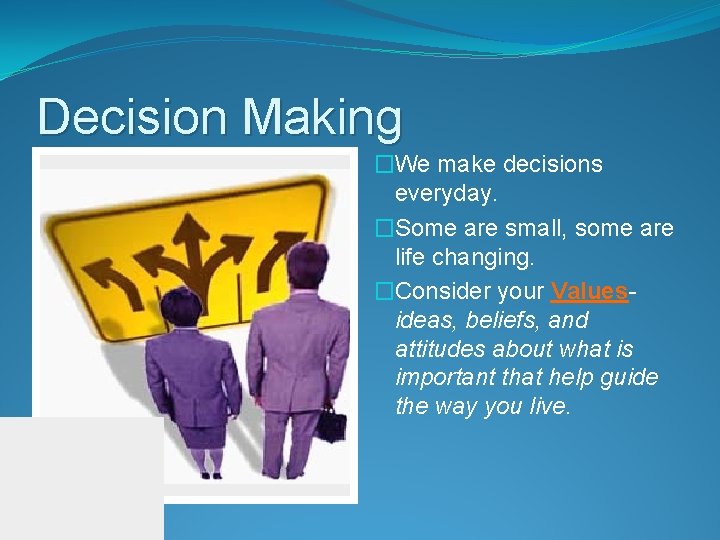 Decision Making

□We make decisions everyday.

□Some are small, some are life changing.

□Consider your Values- ideas, beliefs, and attitudes about what is important that help guide the way you live.